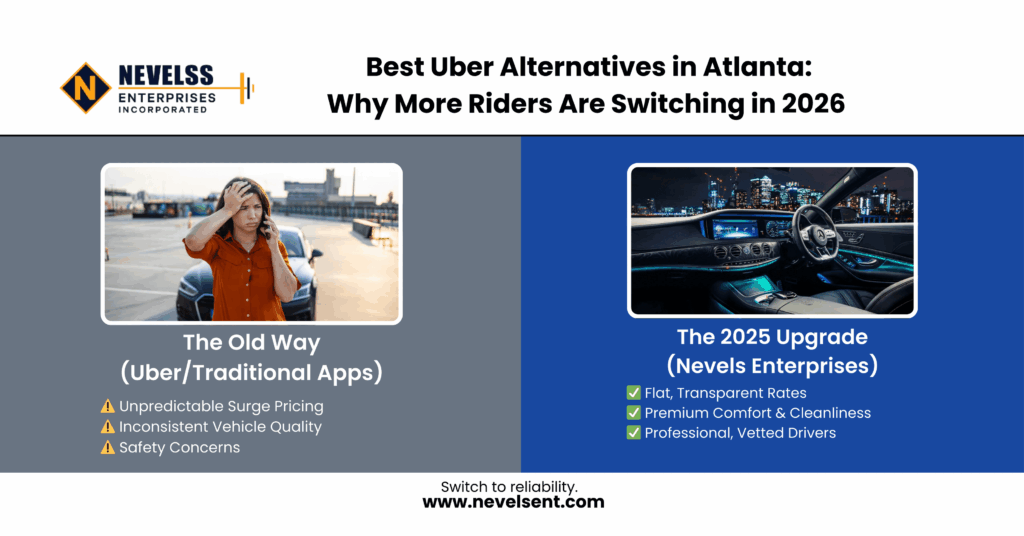 N NEVELSS ENTERPRISES INCORPORATED

Best Uber Alternatives in Atlanta: Why More Riders Are Switching in 2026

The Old Way (Uber/Traditional Apps)

⚠️ Unpredictable Surge Pricing
⚠️ Inconsistent Vehicle Quality
⚠️ Safety Concerns

The 2025 Upgrade (Nevels Enterprises)

✅ Flat, Transparent Rates
✅ Premium Comfort & Cleanliness
✅ Professional, Vetted Drivers

Switch to reliability.
www.nevelsent.com